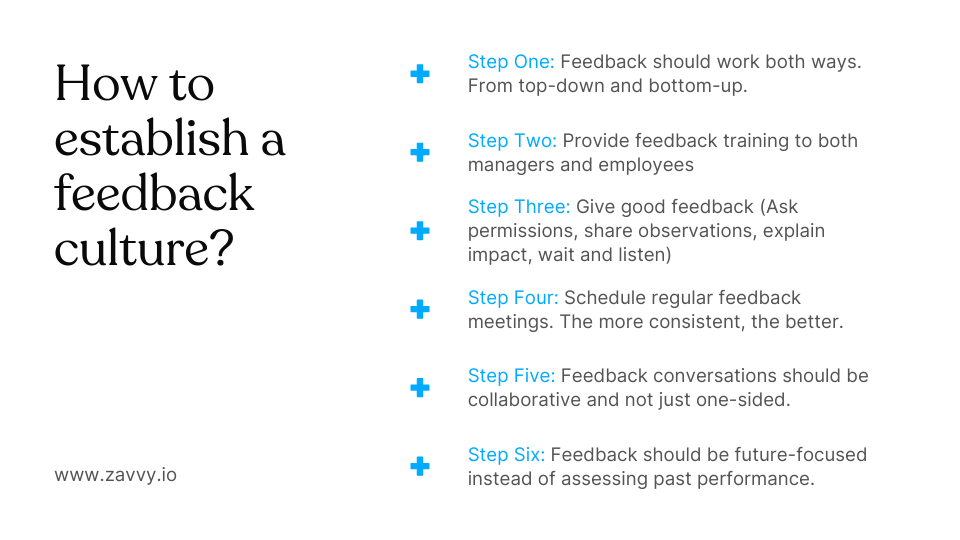 How to establish a feedback culture?

www.zavvy.io

Step One: Feedback should work both ways. From top-down and bottom-up.

Step Two: Provide feedback training to both managers and employees

Step Three: Give good feedback (Ask permissions, share observations, explain impact, wait and listen)

Step Four: Schedule regular feedback meetings. The more consistent, the better.

Step Five: Feedback conversations should be collaborative and not just one-sided.

Step Six: Feedback should be future-focused instead of assessing past performance.